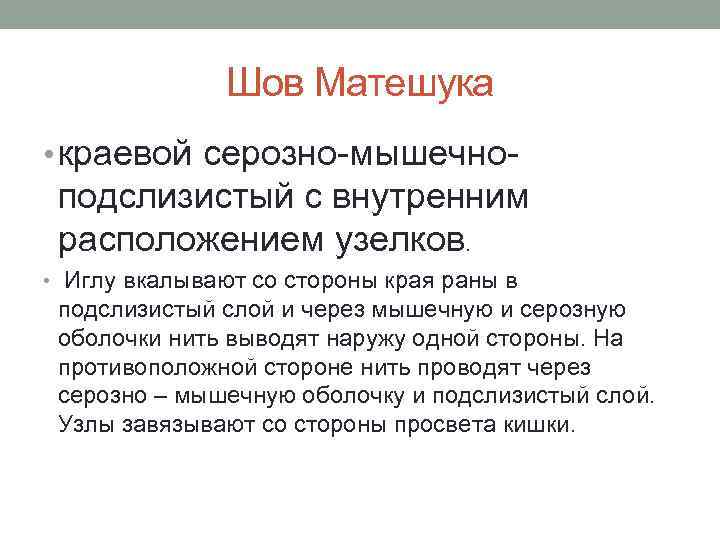 Шов Матешука

• краевой серозно-мышечно-подслизистый с внутренним расположением узелков.

• Иглу вкалывают со стороны края раны в подслизистый слой и через мышечную и серозную оболочки нить выводят наружу одной стороны. На противоположной стороне нить проводят через серозно – мышечную оболочку и подслизистый слой. Узлы завязывают со стороны просвета кишки.